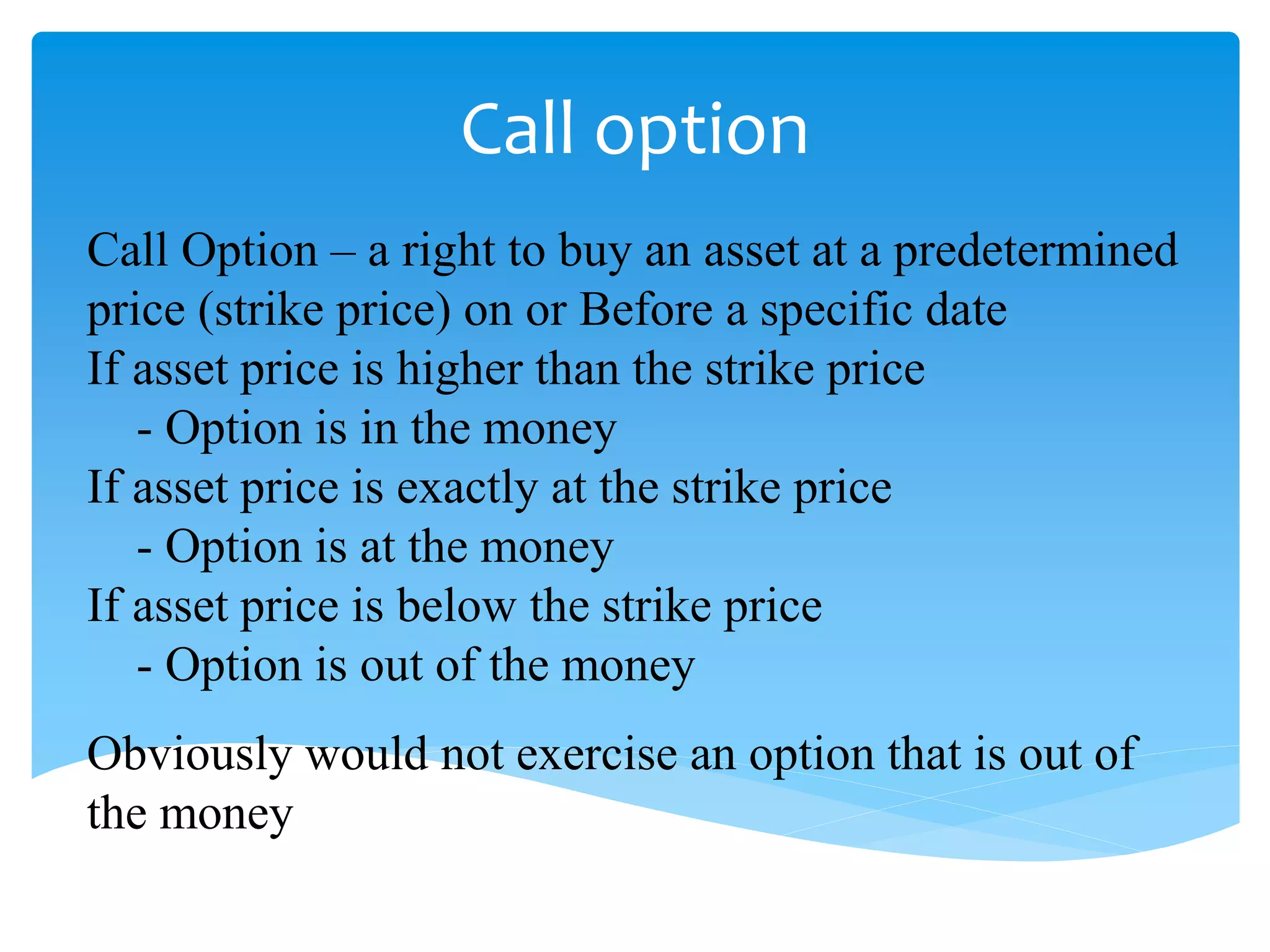 Call option

Call Option – a right to buy an asset at a predetermined price (strike price) on or Before a specific date
If asset price is higher than the strike price
- Option is in the money
If asset price is exactly at the strike price
- Option is at the money
If asset price is below the strike price
- Option is out of the money

Obviously would not exercise an option that is out of the money